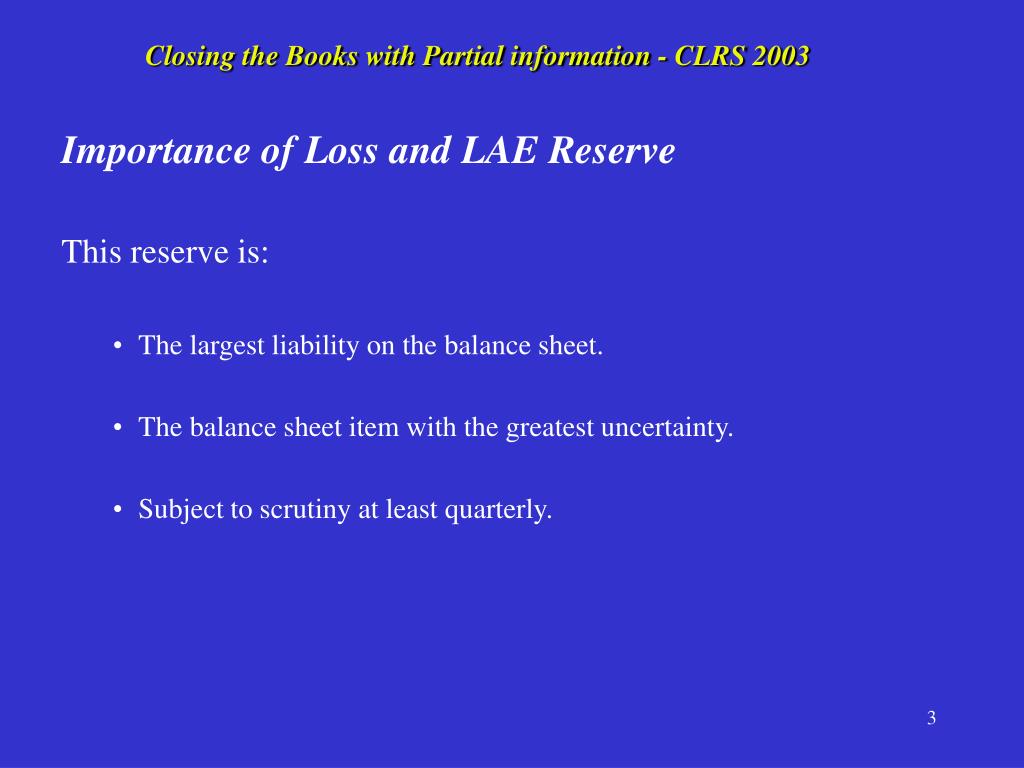 Closing the Books with Partial information - CLRS 2003

Importance of Loss and LAE Reserve

This reserve is:

• The largest liability on the balance sheet.

• The balance sheet item with the greatest uncertainty.

• Subject to scrutiny at least quarterly.

3